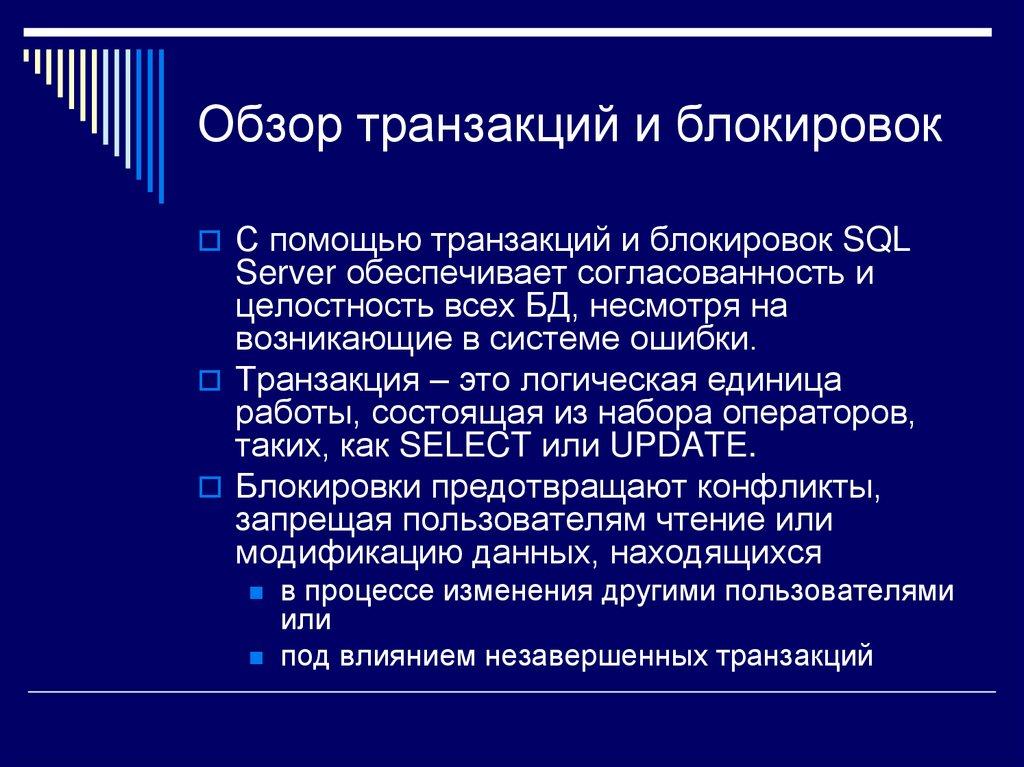 Обзор транзакций и блокировок

С помощью транзакций и блокировок SQL Server обеспечивает согласованность и целостность всех БД, несмотря на возникающие в системе ошибки.

Транзакция – это логическая единица работы, состоящая из набора операторов, таких, как SELECT или UPDATE.

Блокировки предотвращают конфликты, запрещая пользователям чтение или модификацию данных, находящихся

в процессе изменения другими пользователями или

под влиянием незавершенных транзакций